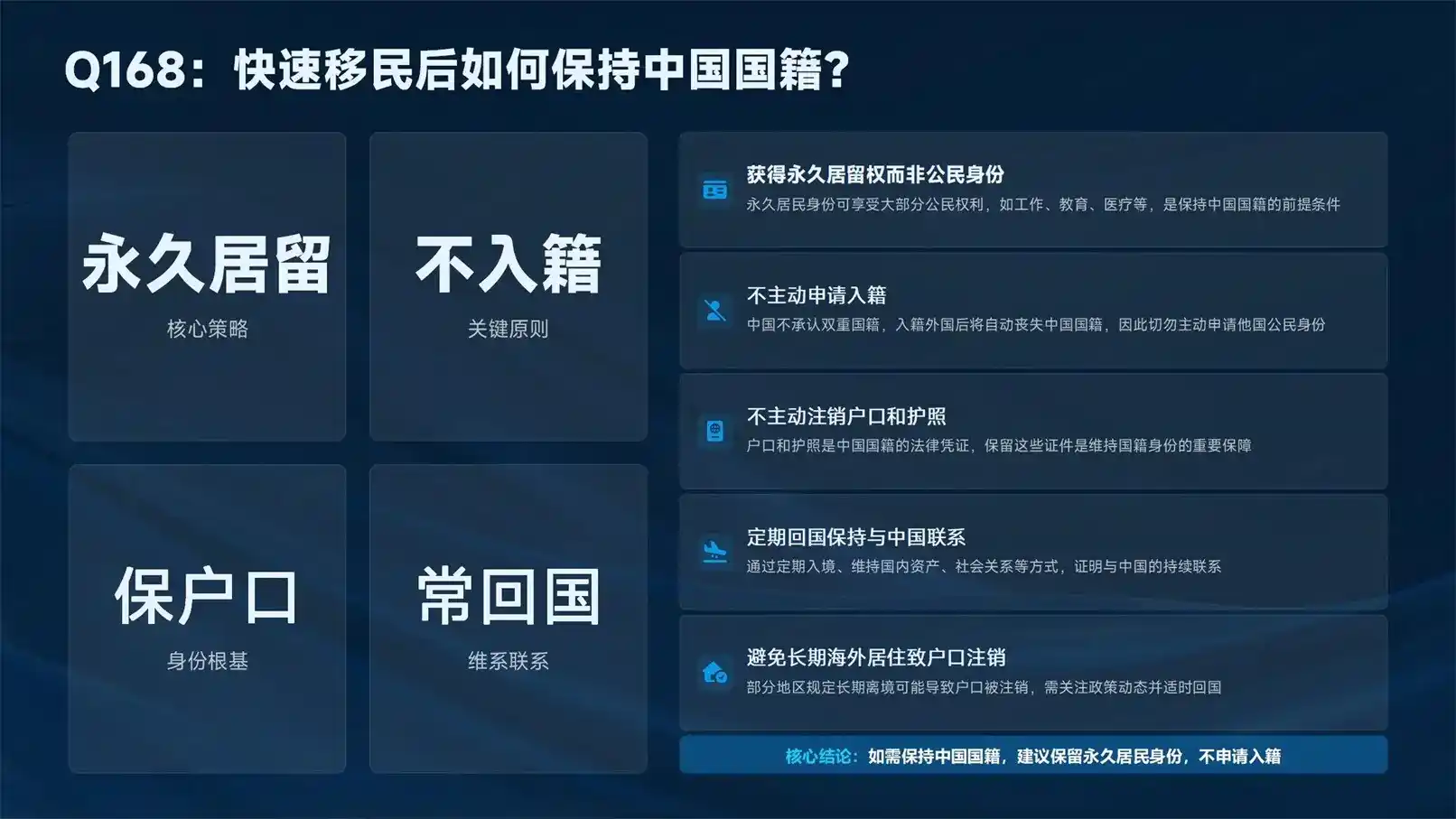 Q168：快速移民后如何保持中国国籍?

永久居留
核心策略

不入籍
关键原则

保户口
身份根基

常回国
维系联系

获得永久居留权而非公民身份
永久居民身份可享受大部分公民权利，如工作、教育、医疗等，是保持中国国籍的前提条件

不主动申请入籍
中国不承认双重国籍，入籍外国后将自动丧失中国国籍，因此切勿主动申请他国公民身份

不主动注销户口和护照
户口和护照是中国国籍的法律凭证，保留这些证件是维持国籍身份的重要保障

定期回国保持与中国联系
通过定期入境、维持国内资产、社会关系等方式，证明与中国的持续联系

避免长期海外居住致户口注销
部分地区规定长期离境可能导致户口被注销，需关注政策动态并适时回国

核心结论：如需保持中国国籍，建议保留永久居民身份，不申请入籍